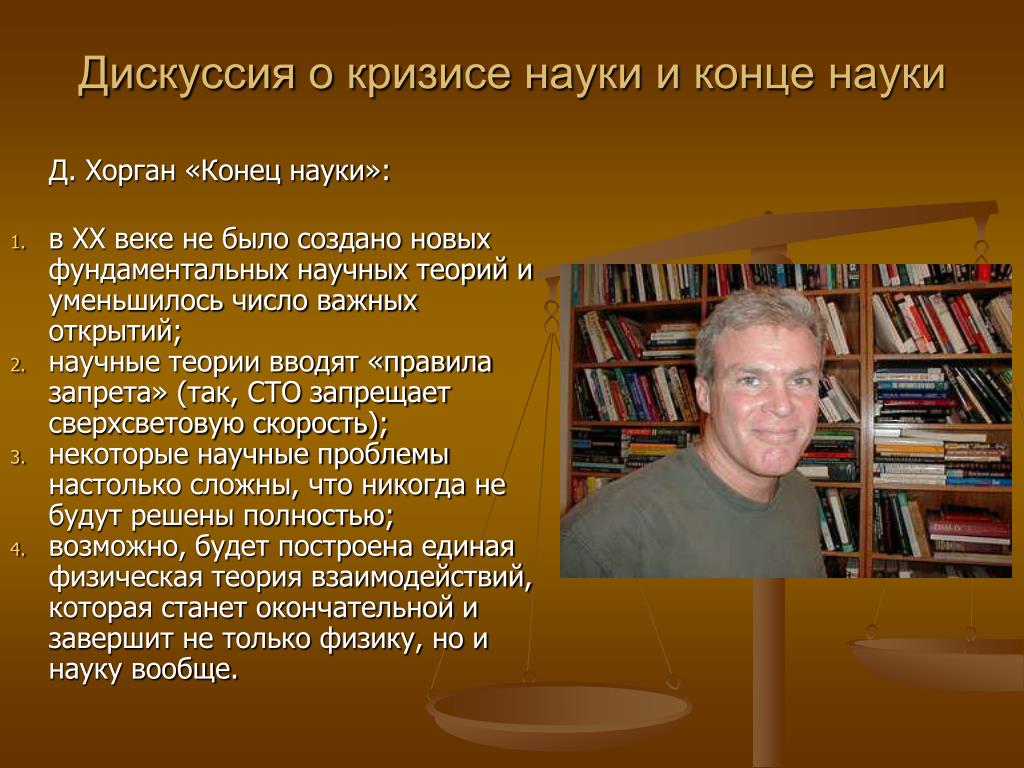 Дискуссия о кризисе науки и конце науки

Д. Хорган «Конец науки»:

1. в XX веке не было создано новых фундаментальных научных теорий и уменьшилось число важных открытий;
2. научные теории вводят «правила запрета» (так, СТО запрещает сверхсветовую скорость);
3. некоторые научные проблемы настолько сложны, что никогда не будут решены полностью;
4. возможно, будет построена единая физическая теория взаимодействий, которая станет окончательной и завершит не только физику, но и науку вообще.